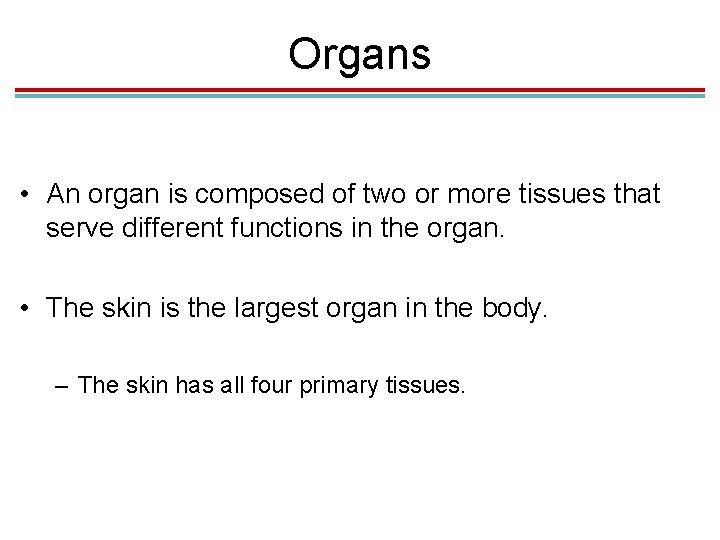 Organs

• An organ is composed of two or more tissues that serve different functions in the organ.

• The skin is the largest organ in the body.

– The skin has all four primary tissues.